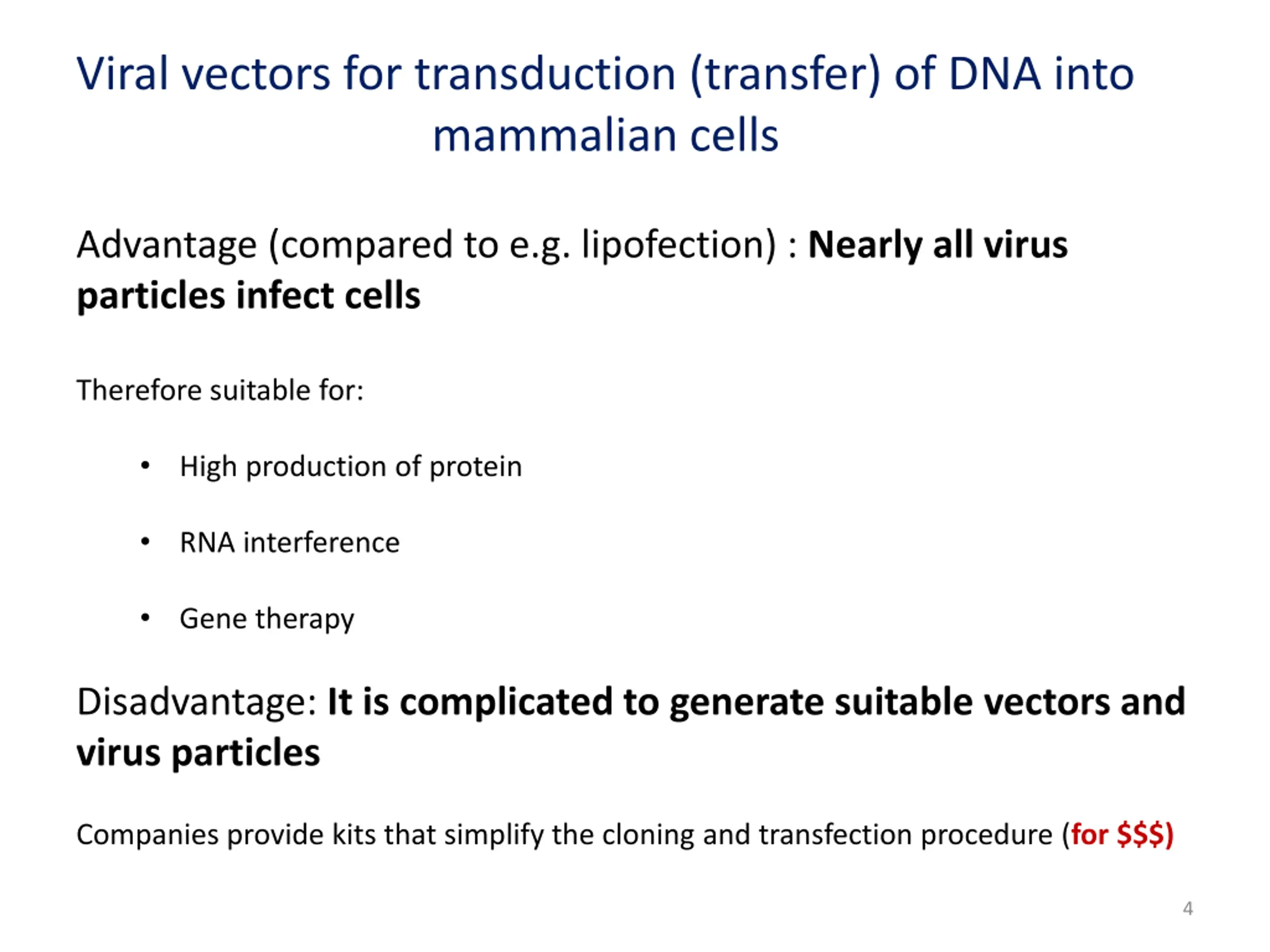 Viral vectors for transduction (transfer) of DNA into mammalian cells

Advantage (compared to e.g. lipofection) : Nearly all virus particles infect cells

Therefore suitable for:

• High production of protein

• RNA interference

• Gene therapy

Disadvantage: It is complicated to generate suitable vectors and virus particles

Companies provide kits that simplify the cloning and transfection procedure (for \$\$\$)

4